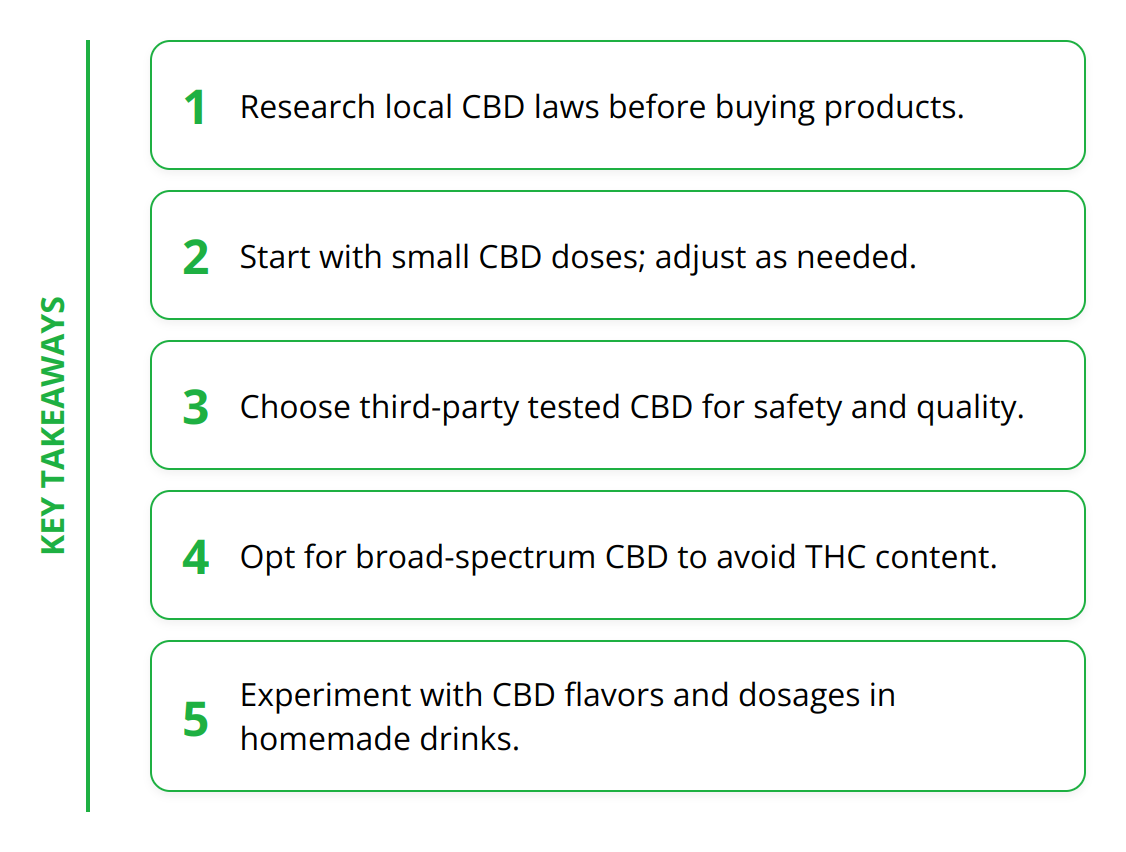 KEY TAKEAWAYS

1 Research local CBD laws before buying products.

2 Start with small CBD doses; adjust as needed.

3 Choose third-party tested CBD for safety and quality.

4 Opt for broad-spectrum CBD to avoid THC content.

5 Experiment with CBD flavors and dosages in homemade drinks.